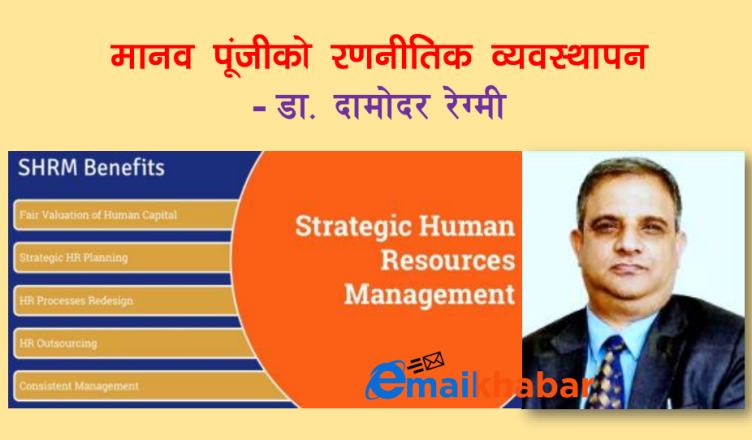 मानव पूंजीको रणनीतिक व्यवस्थापन
- डा. दामोदर रेग्मी

SHRM Benefits

Fair Valuation of Human Capital

Strategic HR Planning

HR Processes Redesign

HR Outsourcing

Consistent Management

Strategic Human Resources Management

emailkhabar